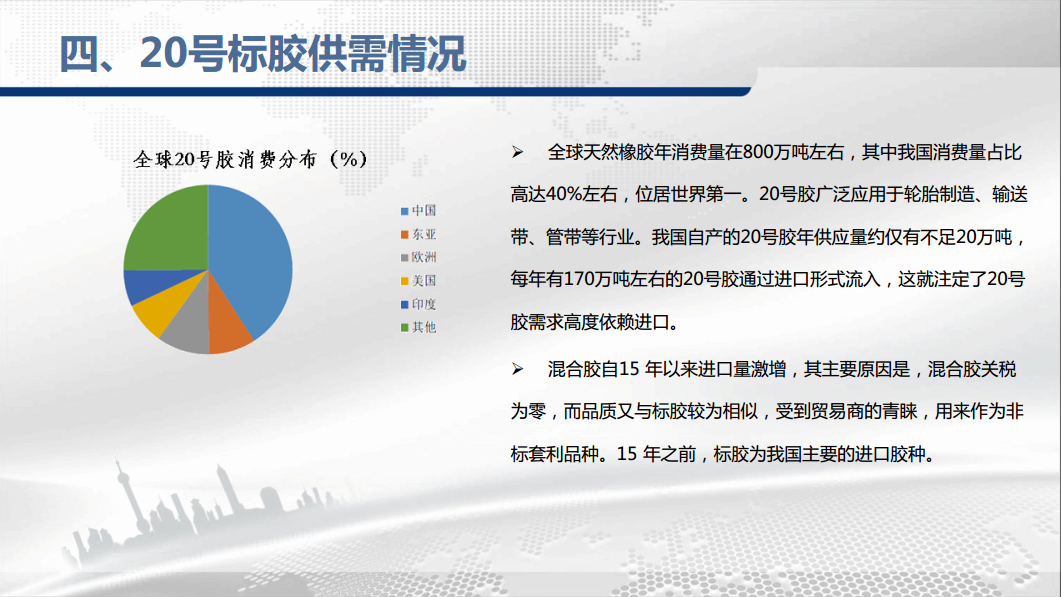 四、20号标胶供需情况

全球20号胶消费分布（%）

中国
东亚
欧洲
美国
印度
其他

➢ 全球天然橡胶年消费量在800万吨左右，其中我国消费量占比高达40%左右，位居世界第一。20号胶广泛应用于轮胎制造、输送带、管带等行业。我国自产的20号胶年供应量约仅有不足20万吨，每年有170万吨左右的20号胶通过进口形式流入，这就注定了20号胶需求高度依赖进口。

➢ 混合胶自15 年以来进口量激增，其主要原因是，混合胶关税为零，而品质又与标胶较为相似，受到贸易商的青睐，用来作为非标套利品种。15 年之前，标胶为我国主要的进口胶种。